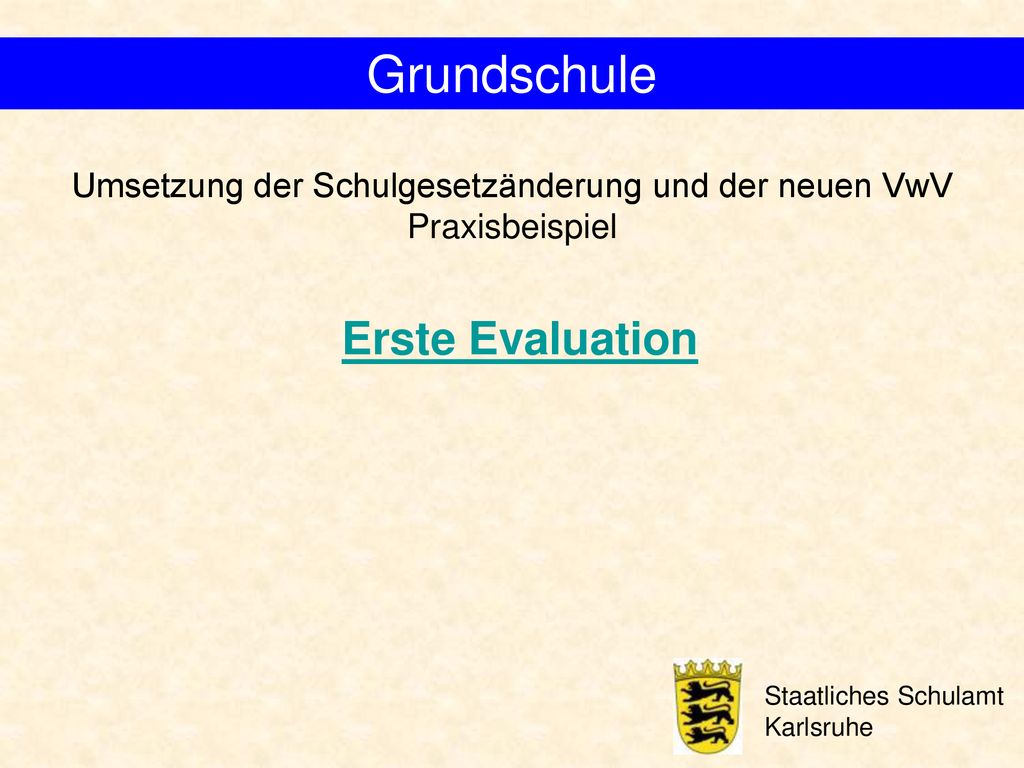 Grundschule

Umsetzung der Schulgesetzänderung und der neuen VwV
Praxisbeispiel

Erste Evaluation

Staatliches Schulamt
Karlsruhe